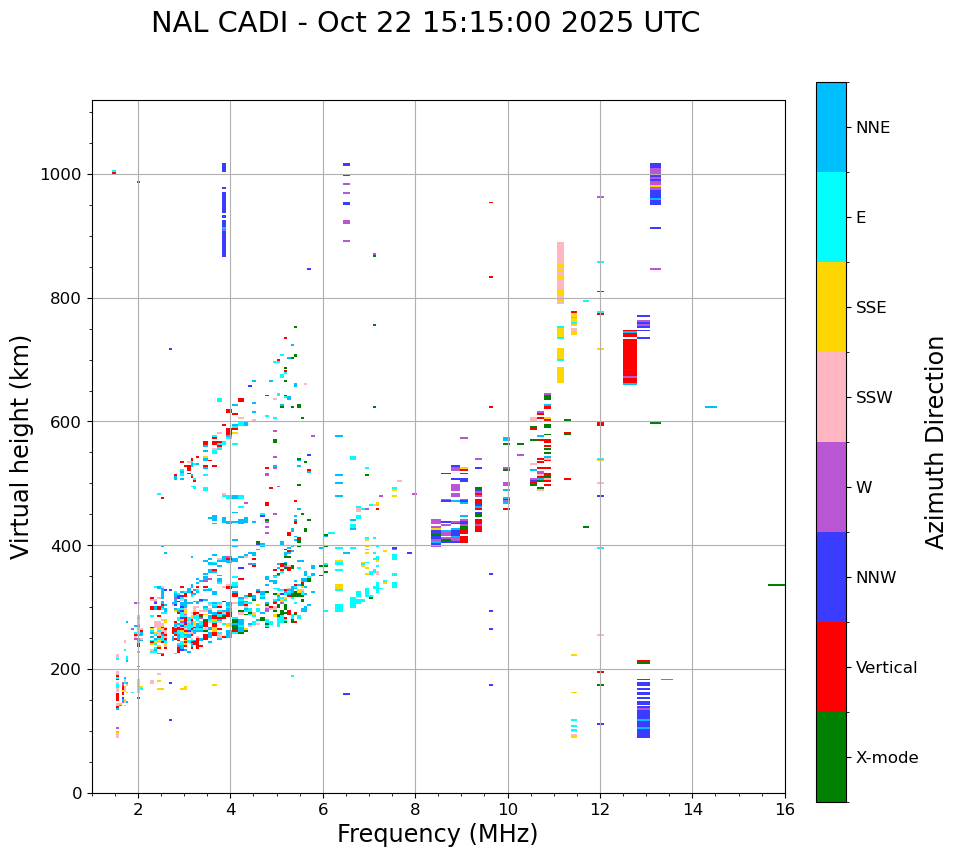 NAL CADI - Oct 22 15:15:00 2025 UTC

Virtual height (km)

1000
800
600
400
200
0

2
4
6
8
10
12
14
16

Frequency (MHz)

NNE
E
SSE
SSW
W
NNW
Vertical
X-mode

Azimuth Direction